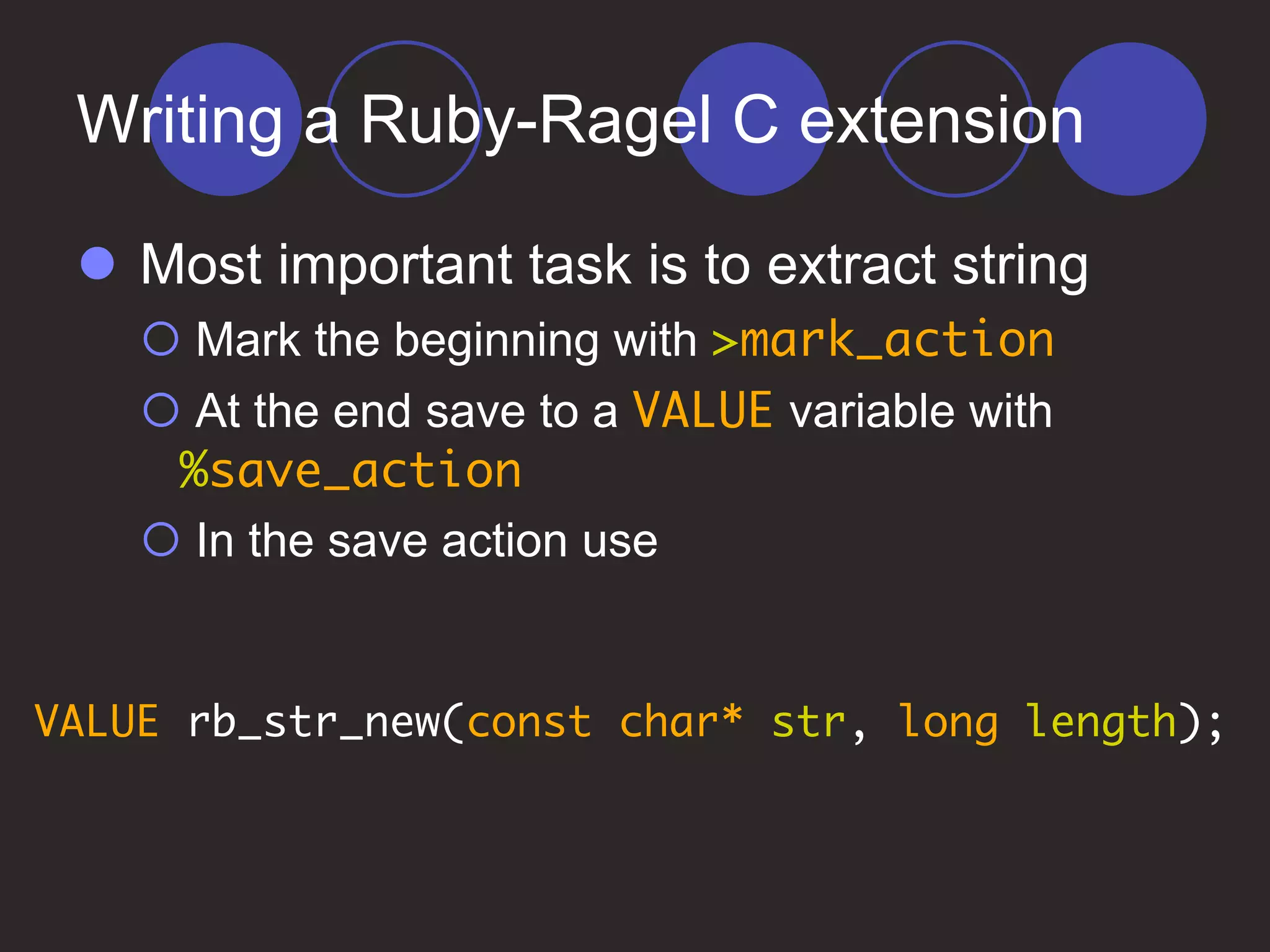 Writing a Ruby-Ragel C extension

Most important task is to extract string

Mark the beginning with >mark_action

At the end save to a VALUE variable with %save_action

In the save action use

VALUE rb_str_new(const char* str, long length);